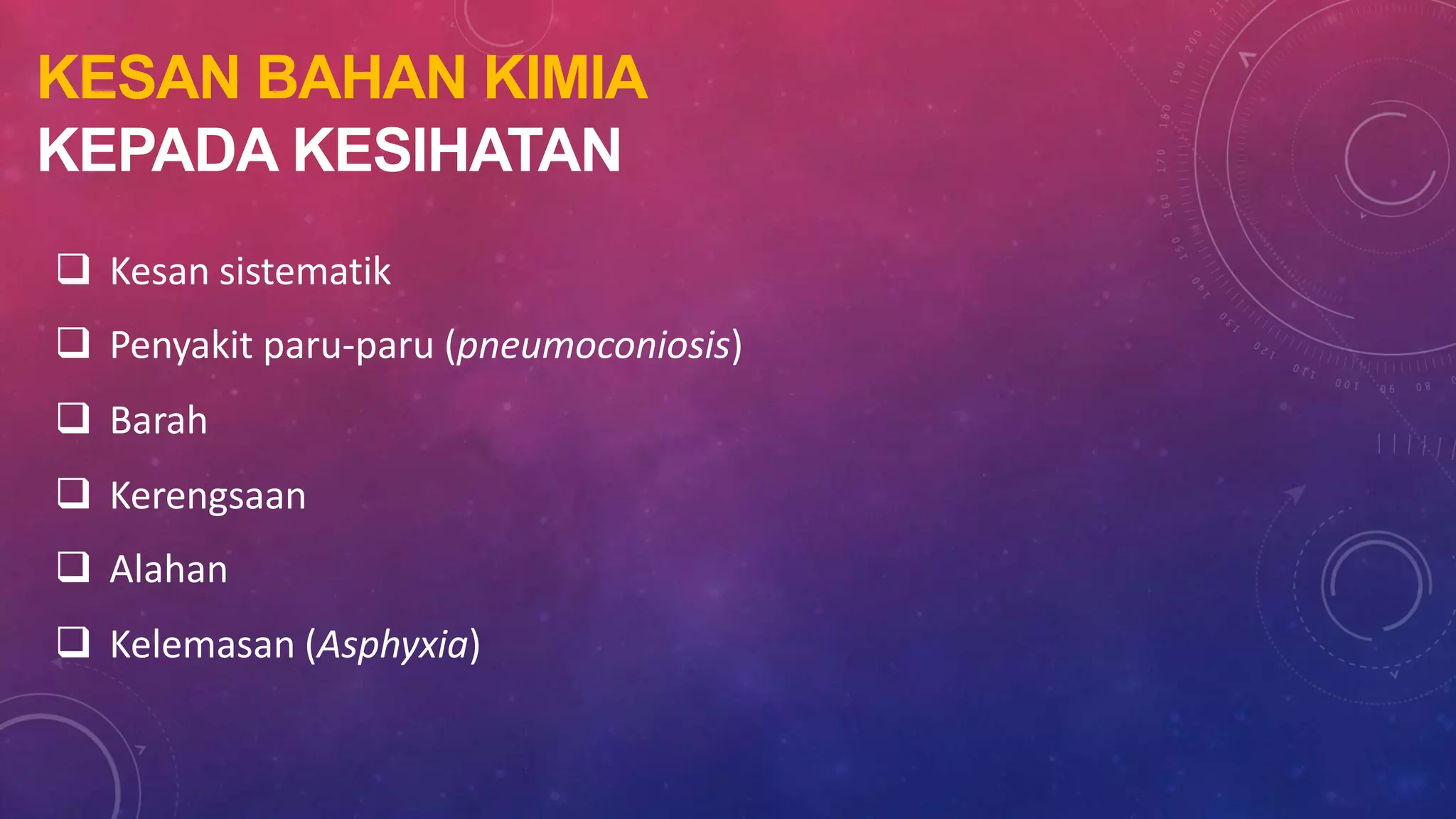 KESAN BAHAN KIMIA
KEPADA KESIHATAN

❑ Kesan sistematik
❑ Penyakit paru-paru (pneumoconiosis)
❑ Barah
❑ Kerengsaan
❑ Alahan
❑ Kelemasan (Asphyxia)